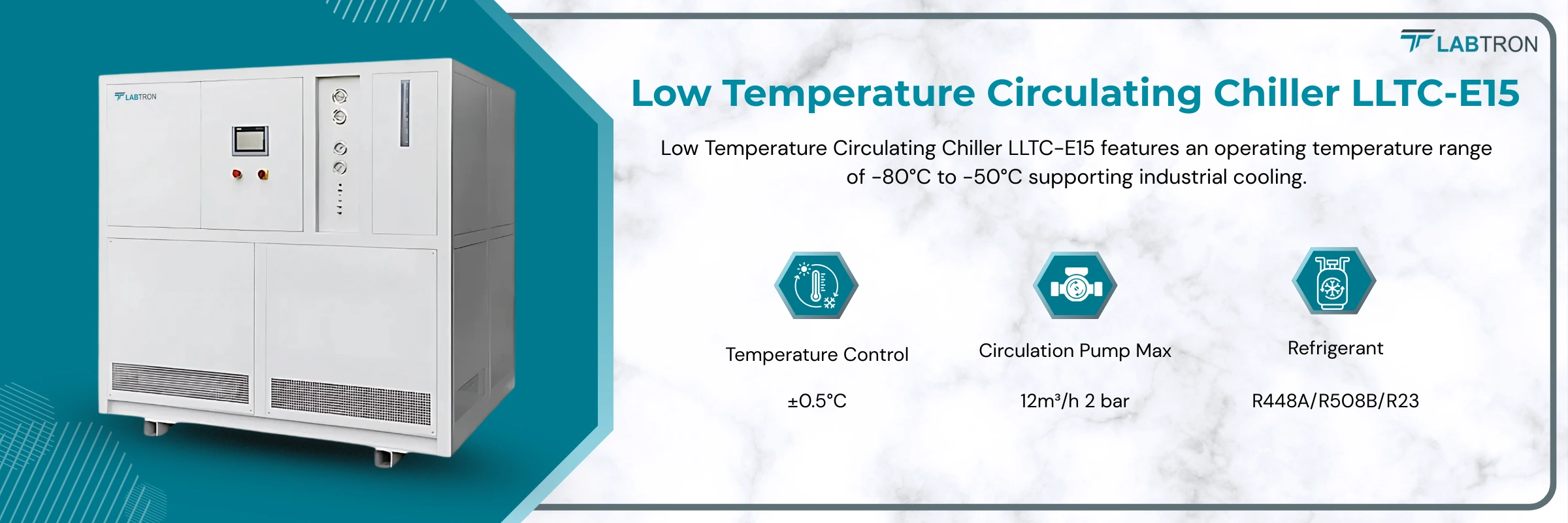 LABTRON

LABTRON

Low Temperature Circulating Chiller LLTC-E15

Low Temperature Circulating Chiller LLTC-E15 features an operating temperature range of -80°C to -50°C supporting industrial cooling.

Temperature Control

±0.5°C

Circulation Pump Max

12m³/h 2 bar

Refrigerant

R448A/R508B/R23